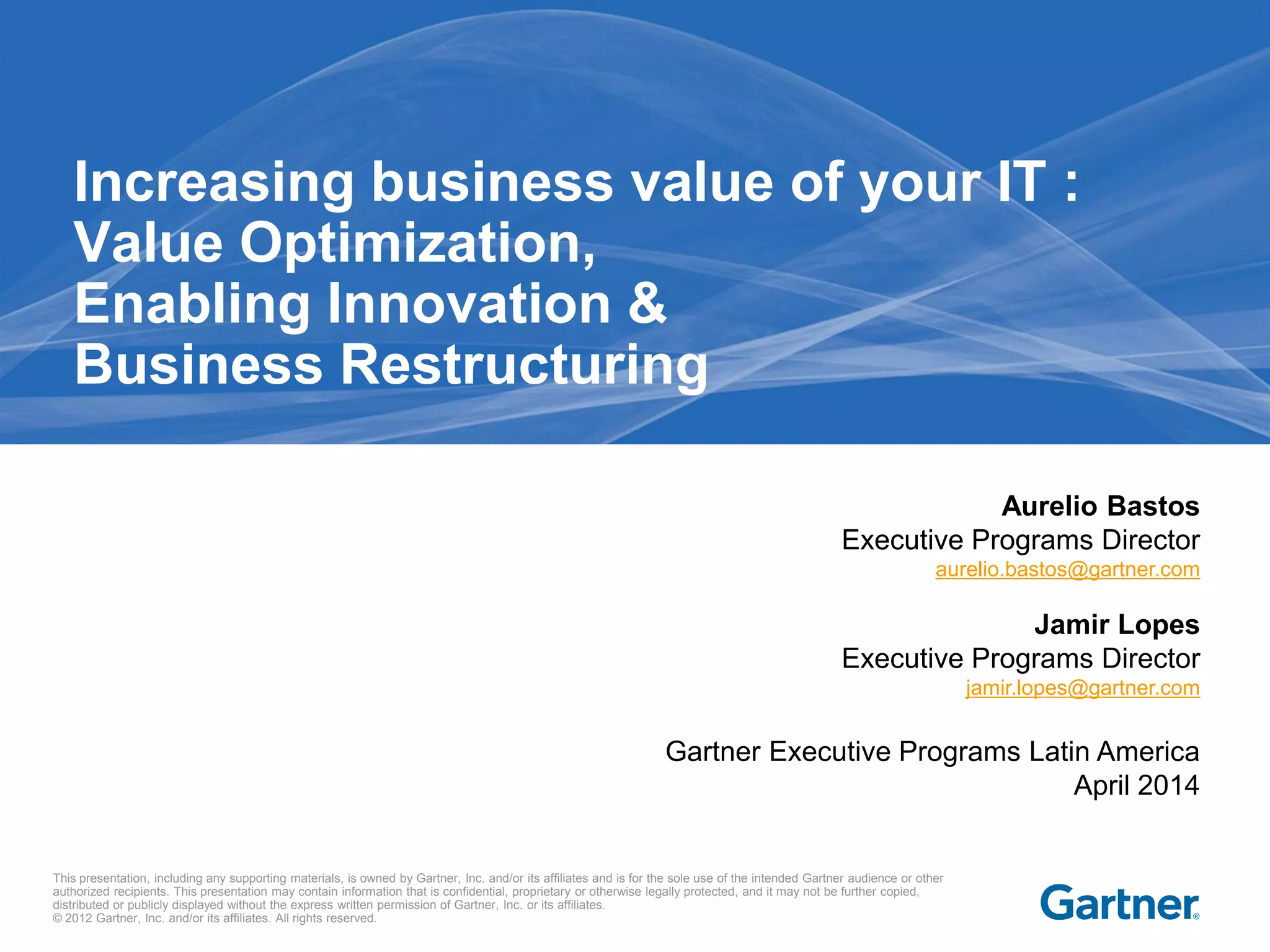 Increasing business value of your IT :
Value Optimization,
Enabling Innovation &
Business Restructuring

Aurelio Bastos
Executive Programs Director
aurelio.bastos@gartner.com

Jamir Lopes
Executive Programs Director
jamir.lopes@gartner.com

Gartner Executive Programs Latin America
April 2014

This presentation, including any supporting materials, is owned by Gartner, Inc. and/or its affiliates and is for the sole use of the intended Gartner audience or other authorized recipients. This presentation may contain information that is confidential, proprietary or otherwise legally protected, and it may not be further copied, distributed or publicly displayed without the express written permission of Gartner, Inc. or its affiliates.
© 2012 Gartner, Inc. and/or its affiliates. All rights reserved.

Gartner®